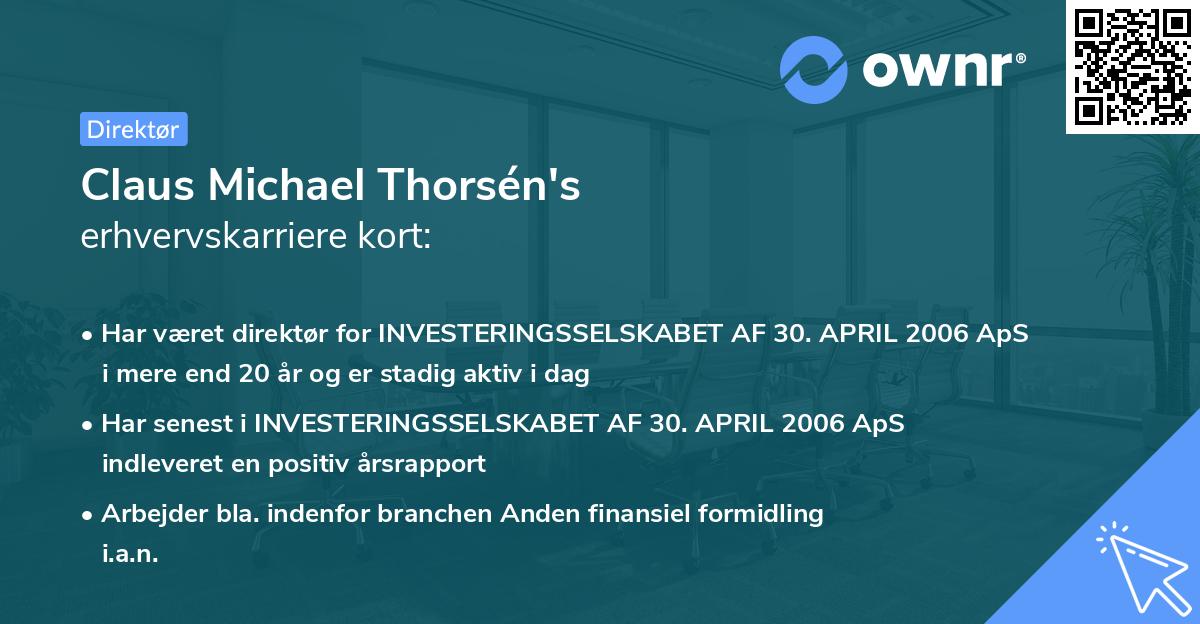 ownr®

Direktør

Claus Michael Thorsén's
erhvervskarriere kort:

• Har været direktør for INVESTERINGSSELSKABET AF 30. APRIL 2006 ApS i mere end 20 år og er stadig aktiv i dag

• Har senest i INVESTERINGSSELSKABET AF 30. APRIL 2006 ApS indleveret en positiv årsrapport

• Arbejder bla. indenfor branchen Anden finansiel formidling i.a.n.